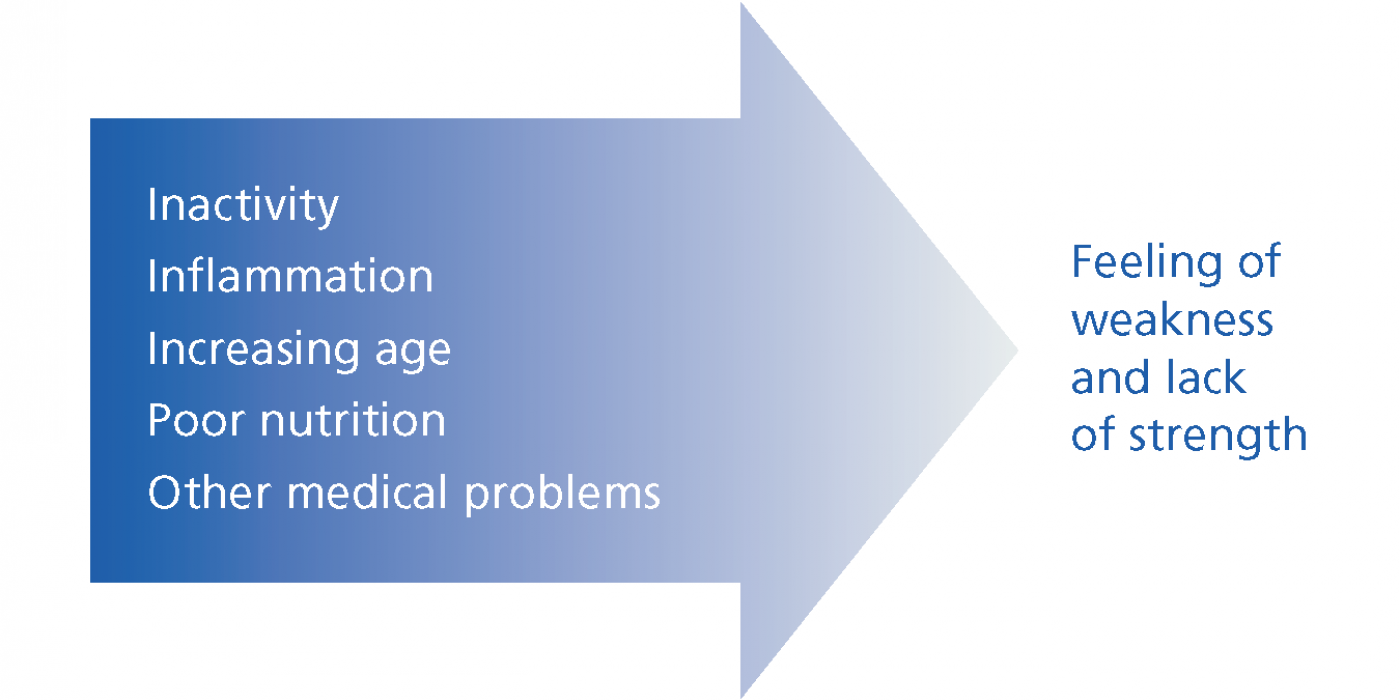 Inactivity
Inflammation
Increasing age
Poor nutrition
Other medical problems

Feeling of weakness and lack of strength